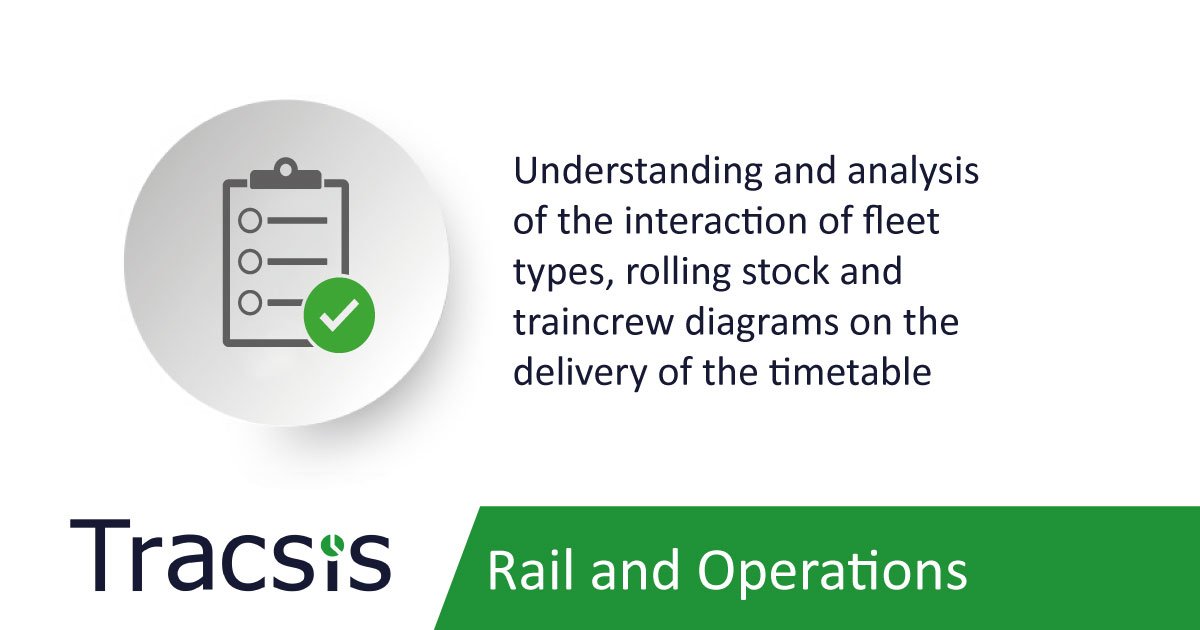 Understanding and analysis of the interaction of fleet types, rolling stock and traincrew diagrams on the delivery of the timetable

Tracsis

Rail and Operations